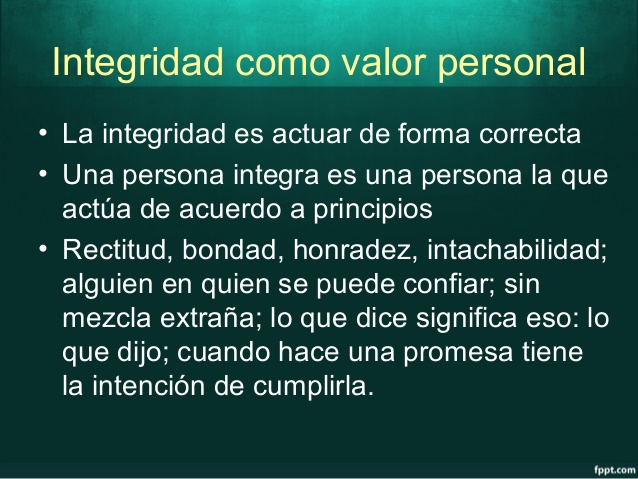 Integridad como valor personal

• La integridad es actuar de forma correcta
• Una persona integra es una persona la que actúa de acuerdo a principios
• Rectitud, bondad, honradez, intachabilidad; alguien en quien se puede confiar; sin mezcla extraña; lo que dice significa eso: lo que dijo; cuando hace una promesa tiene la intención de cumplirla.

fppt.com